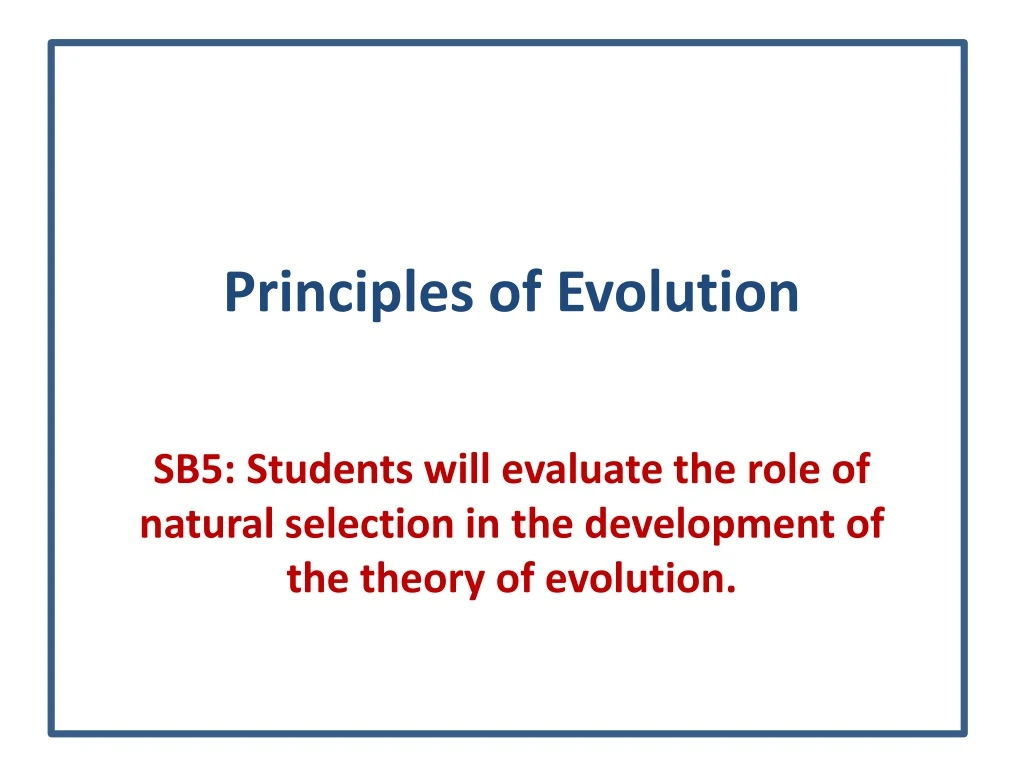 Principles of Evolution

SB5: Students will evaluate the role of natural selection in the development of the theory of evolution.